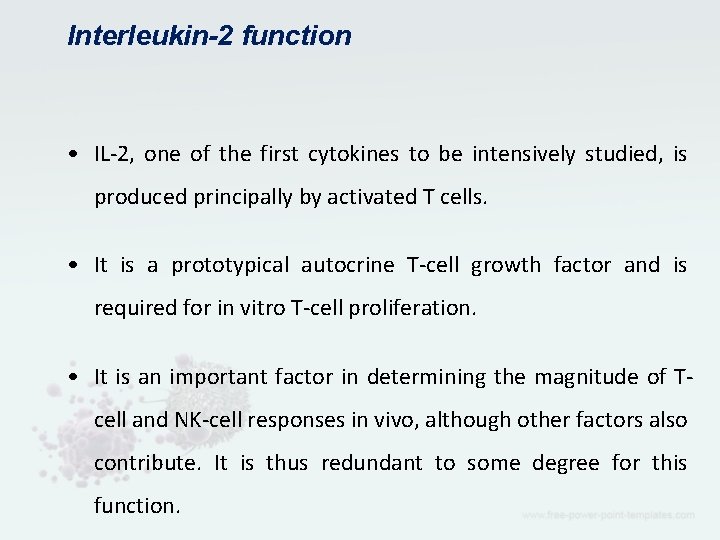 Interleukin-2 function

• IL-2, one of the first cytokines to be intensively studied, is produced principally by activated T cells.

• It is a prototypical autocrine T-cell growth factor and is required for in vitro T-cell proliferation.

• It is an important factor in determining the magnitude of T-cell and NK-cell responses in vivo, although other factors also contribute. It is thus redundant to some degree for this function.

www.free-power-point-templates.com